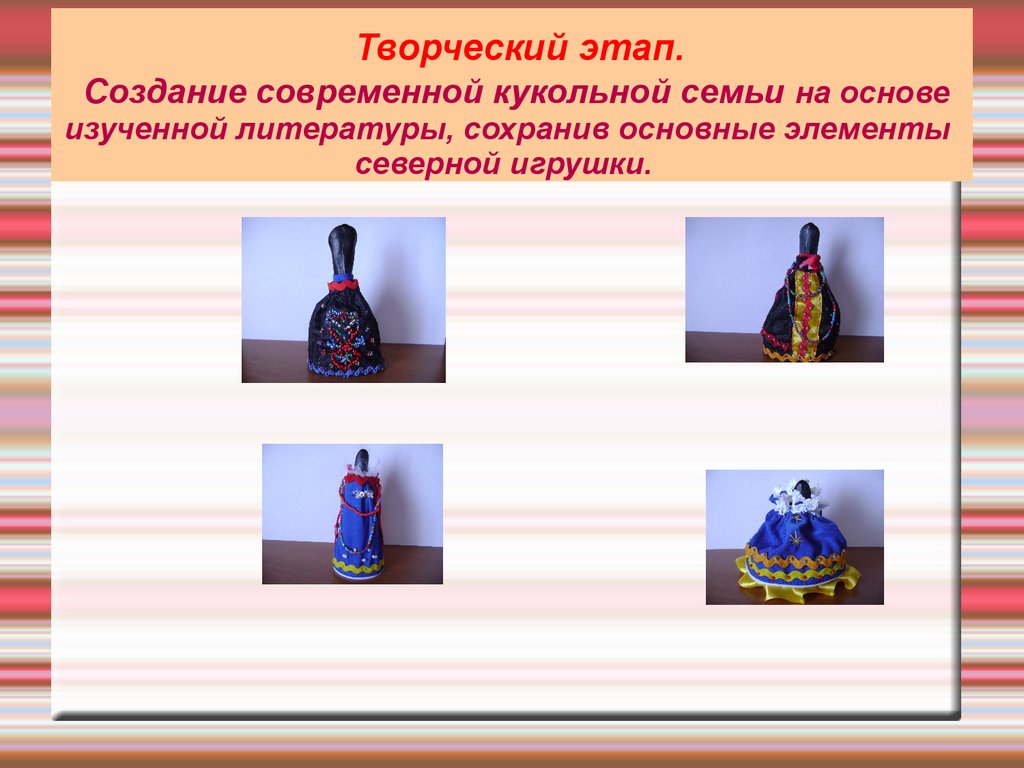 Творческий этап.

Создание современной кукольной семьи на основе изученной литературы, сохранив основные элементы северной игрушки.